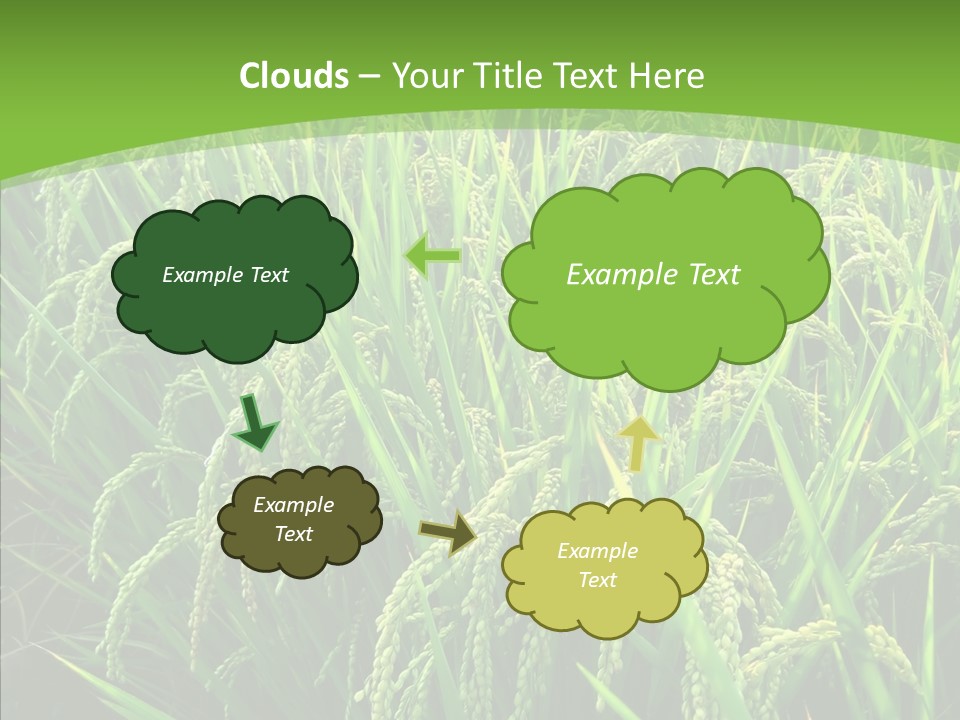 Clouds – Your Title Text Here

Example Text

Example Text

Example Text

Example Text